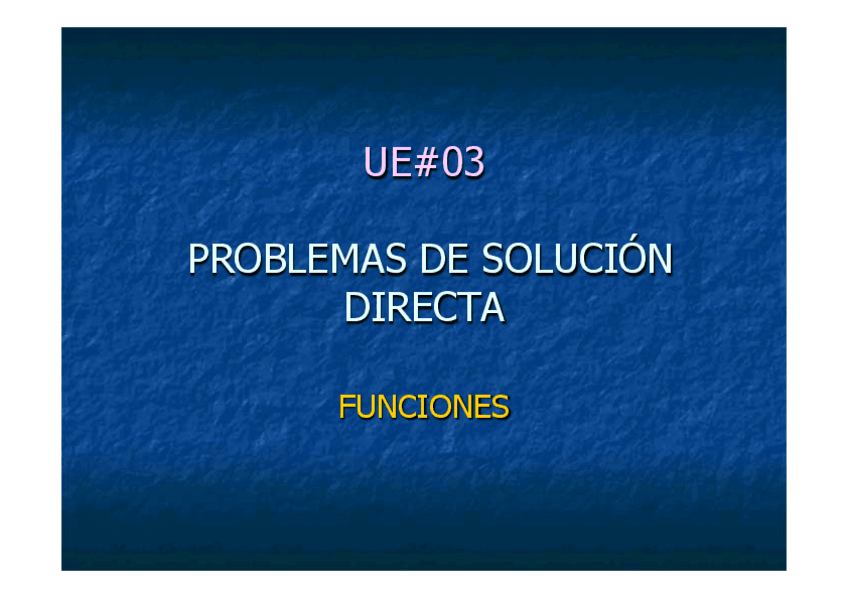 UE#03

PROBLEMAS DE SOLUCIÓN DIRECTA

FUNCIONES